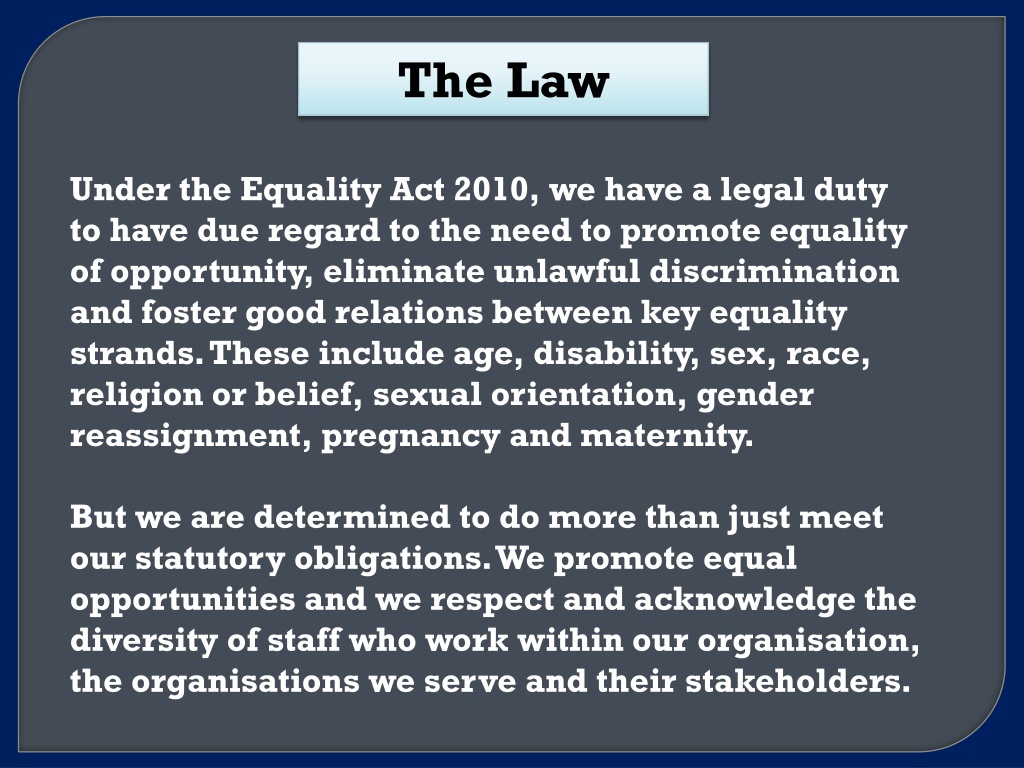 The Law

Under the Equality Act 2010, we have a legal duty to have due regard to the need to promote equality of opportunity, eliminate unlawful discrimination and foster good relations between key equality strands. These include age, disability, sex, race, religion or belief, sexual orientation, gender reassignment, pregnancy and maternity.

But we are determined to do more than just meet our statutory obligations. We promote equal opportunities and we respect and acknowledge the diversity of staff who work within our organisation, the organisations we serve and their stakeholders.